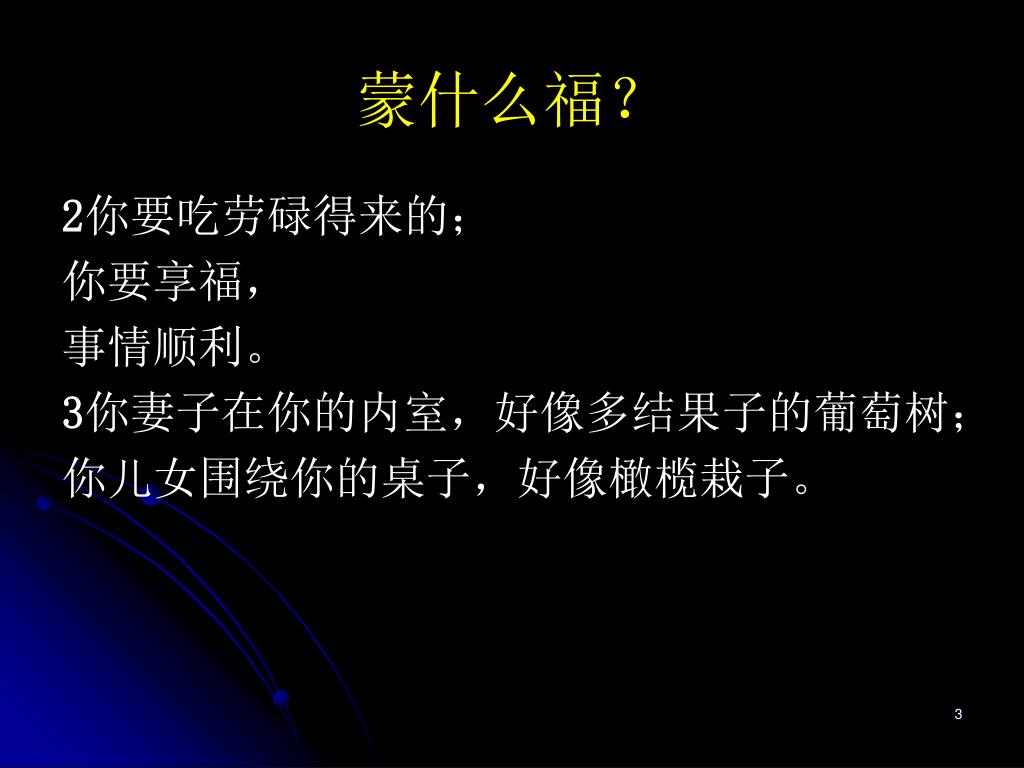 蒙什么福？

2你要吃劳碌得来的；
你要享福，
事情顺利。
3你妻子在你的内室，好像多结果子的葡萄树；
你儿女围绕你的桌子，好像橄榄栽子。

3